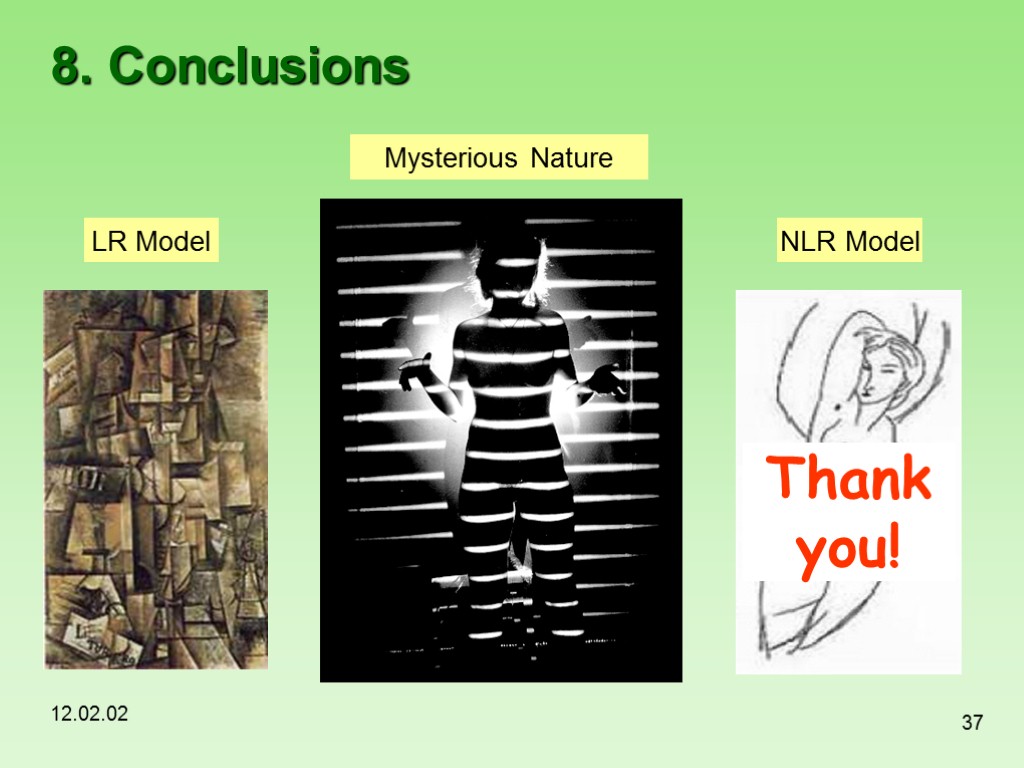 8. Conclusions

Mysterious Nature

LR Model

NLR Model

Thank you!

12.02.02

37